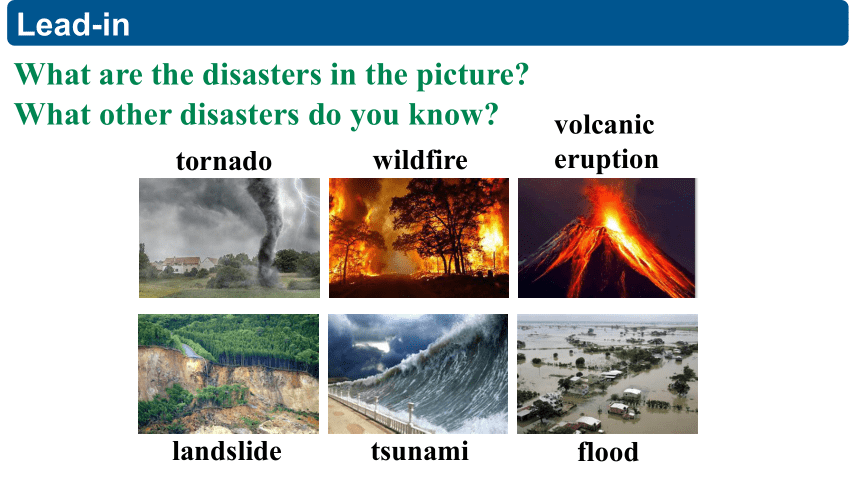 Lead-in

What are the disasters in the picture?
What other disasters do you know?

tornado

wildfire

volcanic eruption

landslide

tsunami

flood